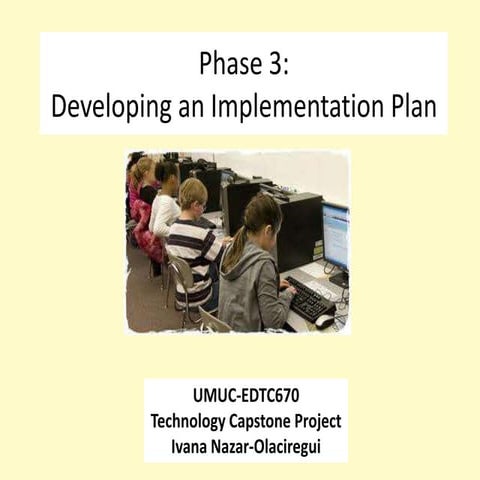 Phase 3:
Developing an Implementation Plan

UMUC-EDTC670
Technology Capstone Project
Ivana Nazar-Olaciregui